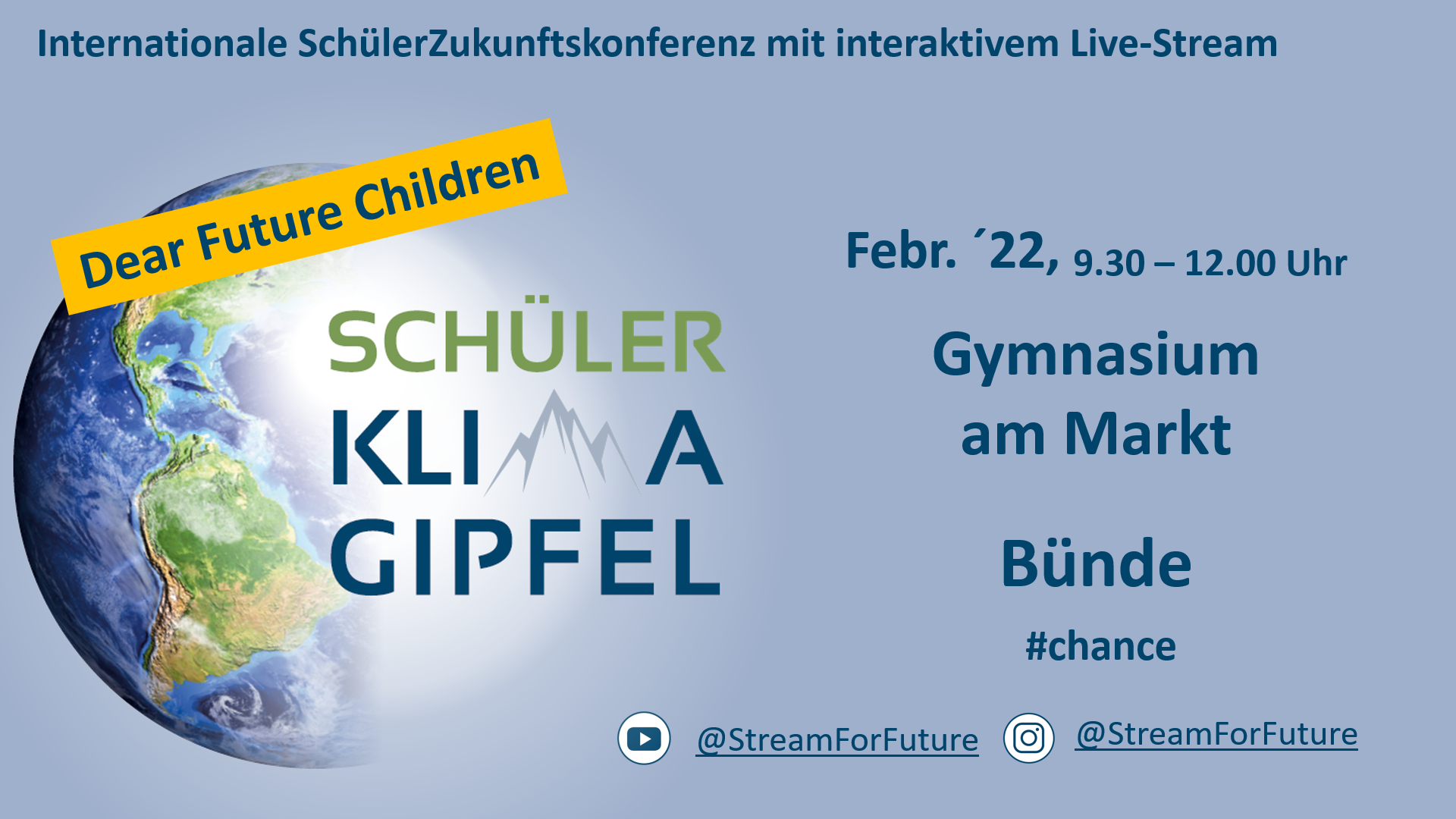 Internationale SchülerZukunftskonferenz mit interaktivem Live-Stream

Dear Future Children

SCHÜLER KLIMA GIPFEL

Febr. ´22, 9.30 – 12.00 Uhr

Gymnasium am Markt

Bünde

#chance

@StreamForFuture @StreamForFuture